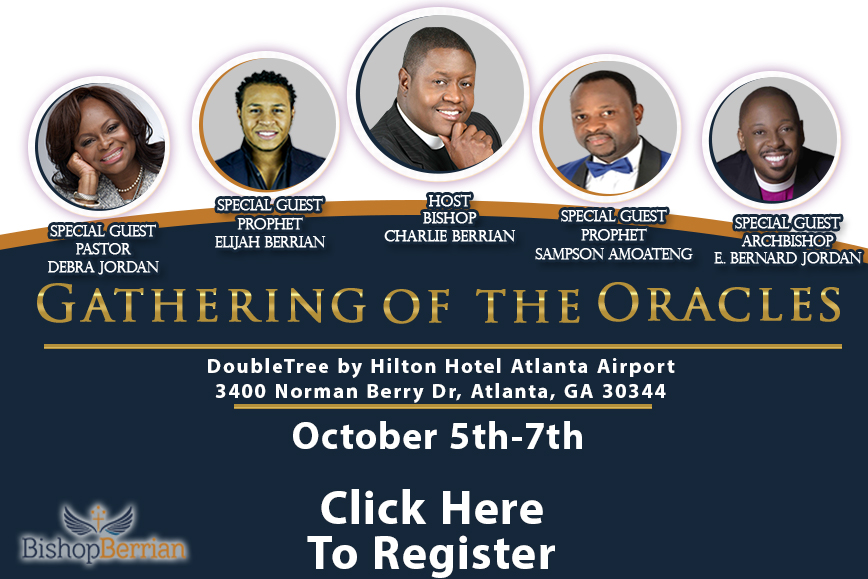 SPECIAL GUEST
PASTOR
DEBRA JORDAN

SPECIAL GUEST
PROPHET
ELIJAH BERRIAN

HOST
BISHOP
CHARLIE BERRIAN

SPECIAL GUEST
PROPHET
SAMPSON AMOATENG

SPECIAL GUEST
ARCHBISHOP
E. BERNARD JORDAN

GATHERING OF THE ORACLES

DoubleTree by Hilton Hotel Atlanta Airport
3400 Norman Berry Dr, Atlanta, GA 30344

October 5th-7th

Click Here
To Register

BishopBerrian